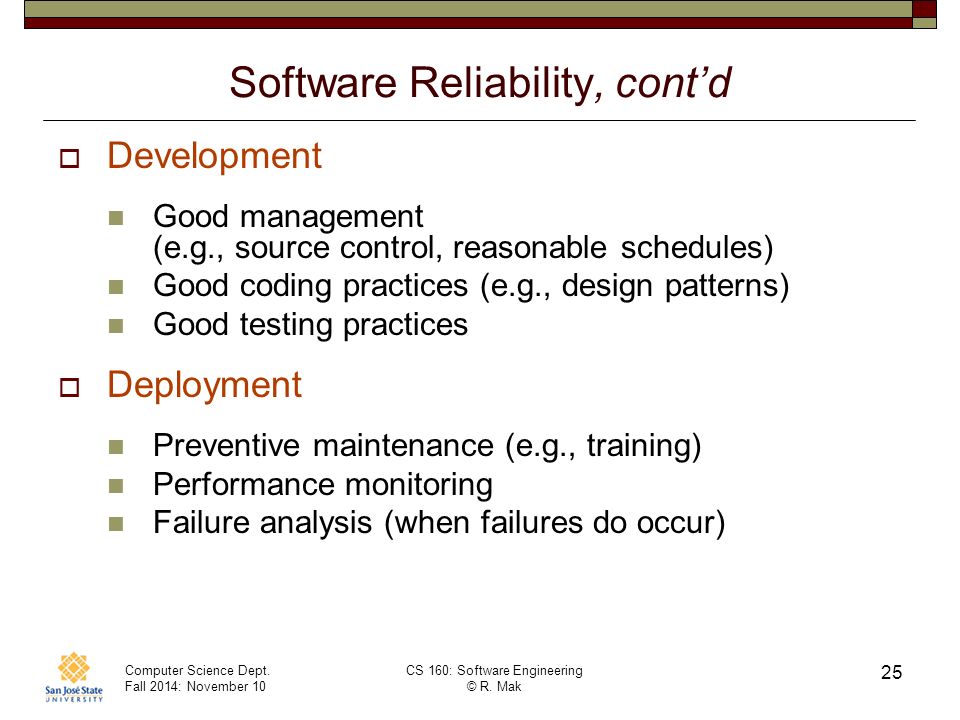 Software Reliability, cont'd

Development

Good management (e.g., source control, reasonable schedules)

Good coding practices (e.g., design patterns)

Good testing practices

Deployment

Preventive maintenance (e.g., training)

Performance monitoring

Failure analysis (when failures do occur)

San José State UNIVERSITY

Computer Science Dept.
Fall 2014: November 10

CS 160: Software Engineering
© R. Mak

25